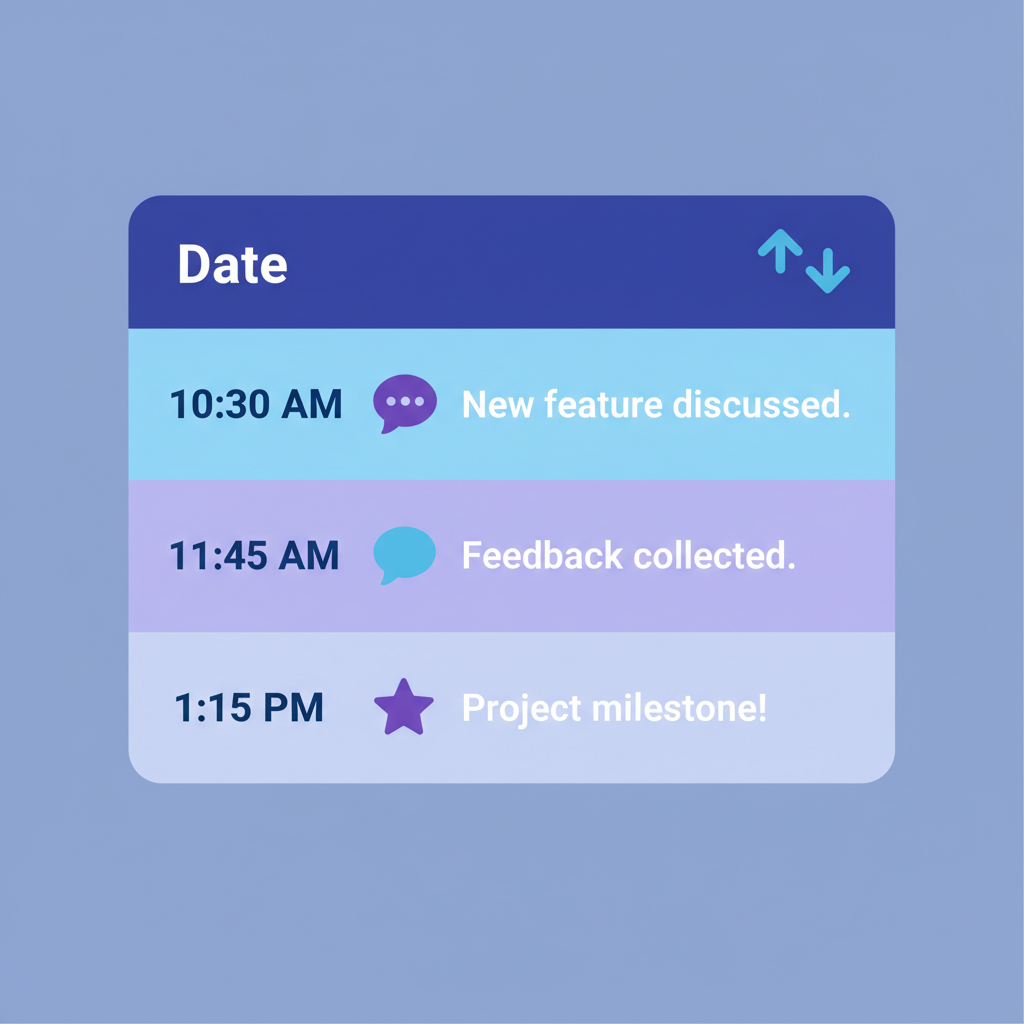 Date

10:30 AM New feature discussed.

11:45 AM Feedback collected.

1:15 PM Project milestone!